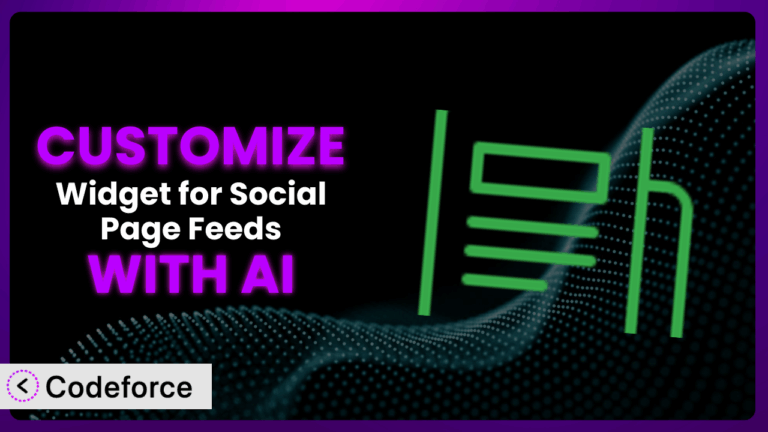 CUSTOMIZE
Widget for Social Page Feeds
WITH AI

Codeforce